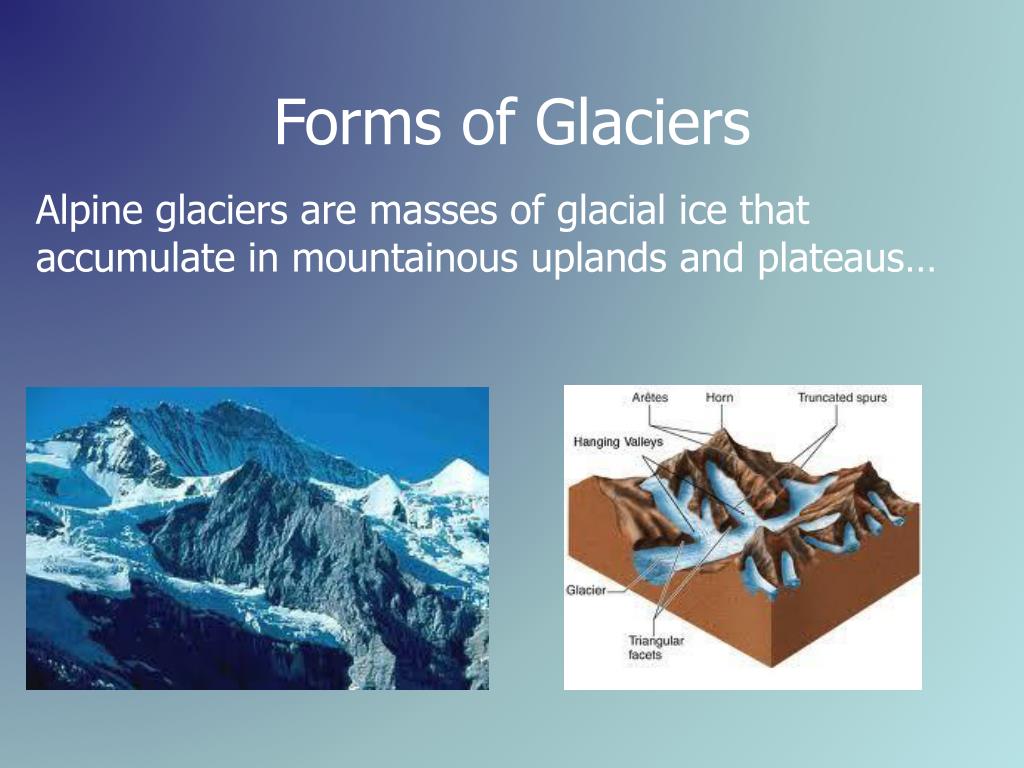 Forms of Glaciers

Alpine glaciers are masses of glacial ice that accumulate in mountainous uplands and plateaus…

Arêtes
Horn
Truncated spurs
Hanging Valleys
Glacier
Triangular facets